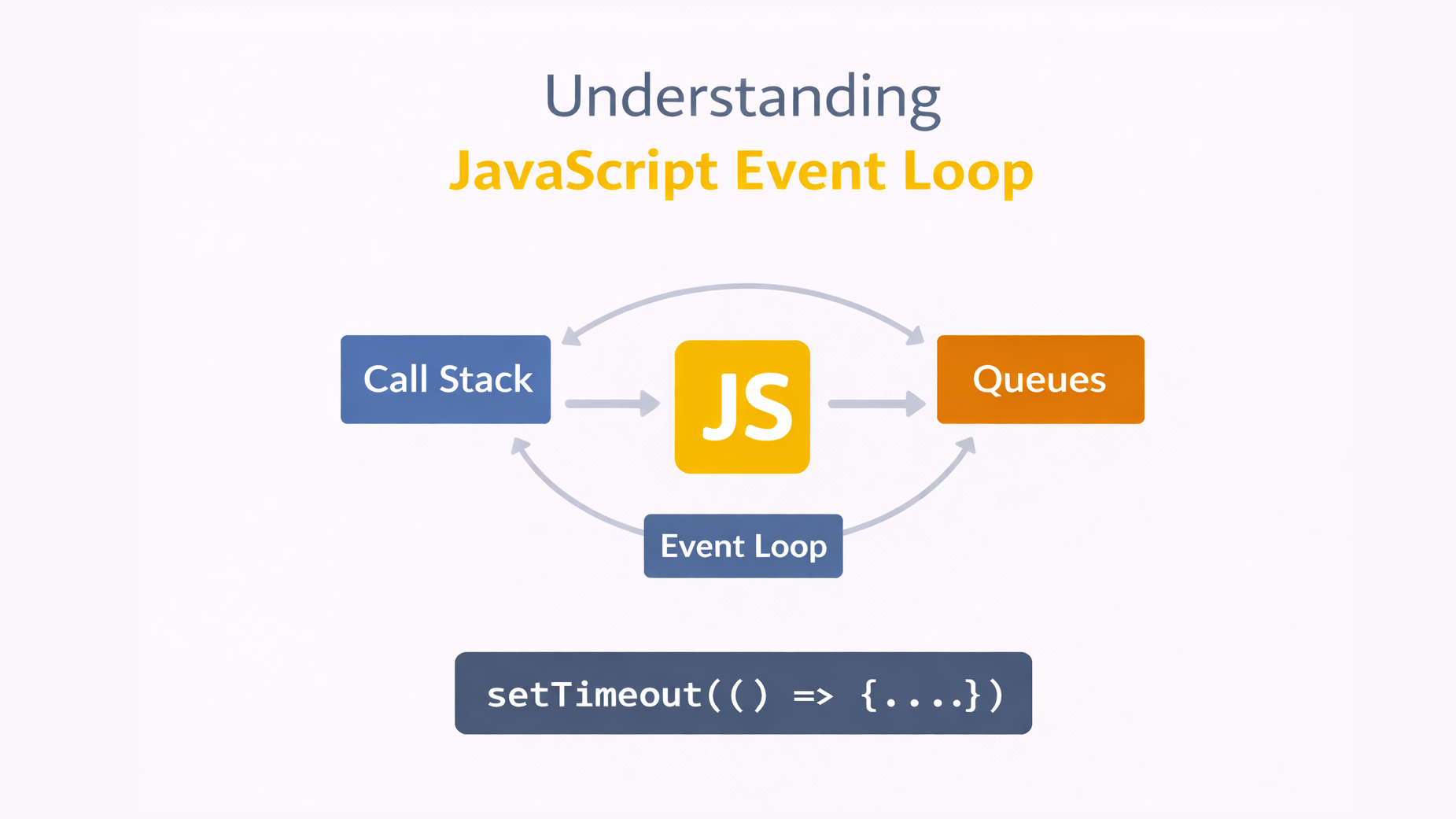 Understanding
JavaScript Event Loop

Call Stack

JS

Queues

Event Loop

setTimeout(() => {....})